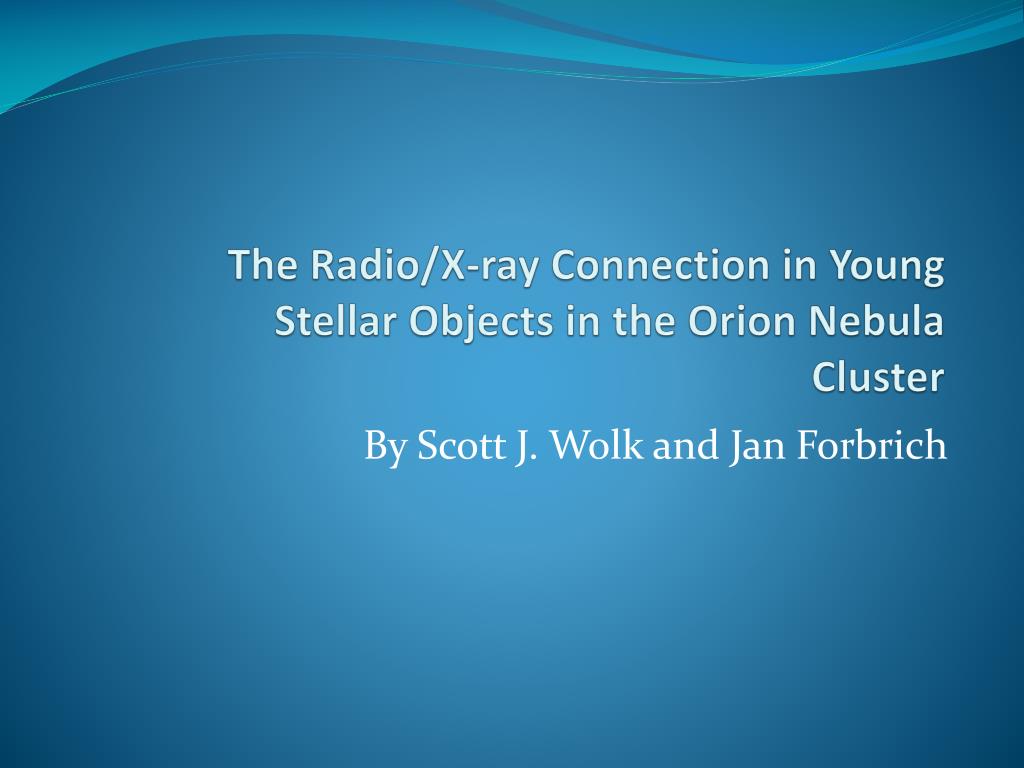 The Radio/X-ray Connection in Young Stellar Objects in the Orion Nebula Cluster

By Scott J. Wolk and Jan Forbrich